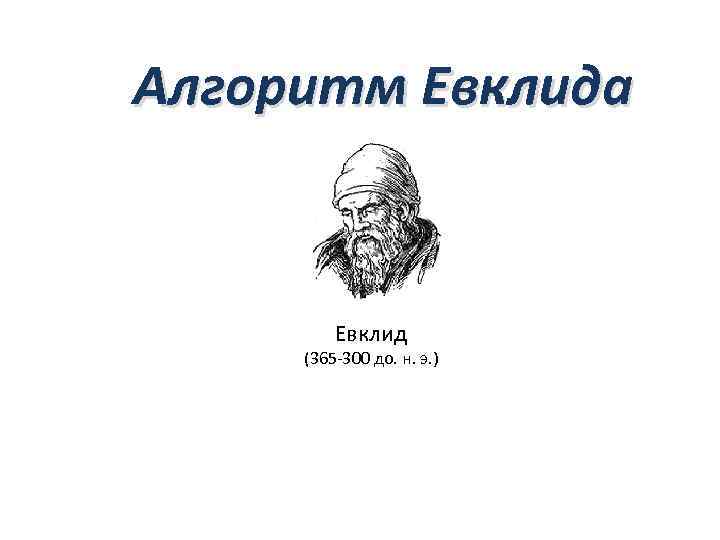 Алгоритм Евклида

Евклид
(365-300 до. н. э.)